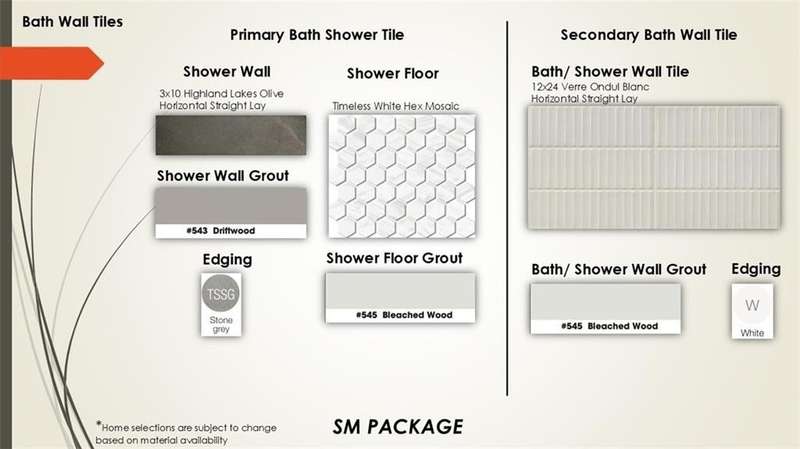 Bath Wall Tiles

Primary Bath Shower Tile

Shower Wall

3x10 Highland Lakes Olive
Horizontal Straight Lay

Shower Wall Grout

#543 Driftwood

Edging

TSSG

Stone grey

Shower Floor

Timeless White Hex Mosaic

Shower Floor Grout

#545 Bleached Wood

Secondary Bath Wall Tile

Bath/ Shower Wall Tile

12x24 Verre Ondul Blanc
Horizontal Straight Lay

Bath/ Shower Wall Grout

#545 Bleached Wood

Edging

W

White

*Home selections are subject to change based on material availability

SM PACKAGE